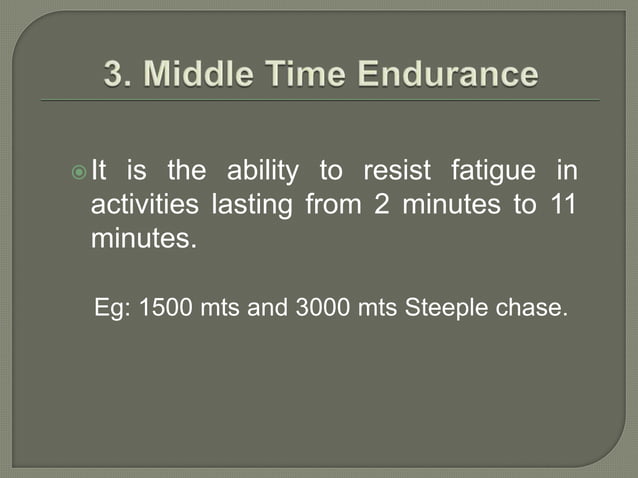 3. Middle Time Endurance

It is the ability to resist fatigue in activities lasting from 2 minutes to 11 minutes.

Eg: 1500 mts and 3000 mts Steeple chase.